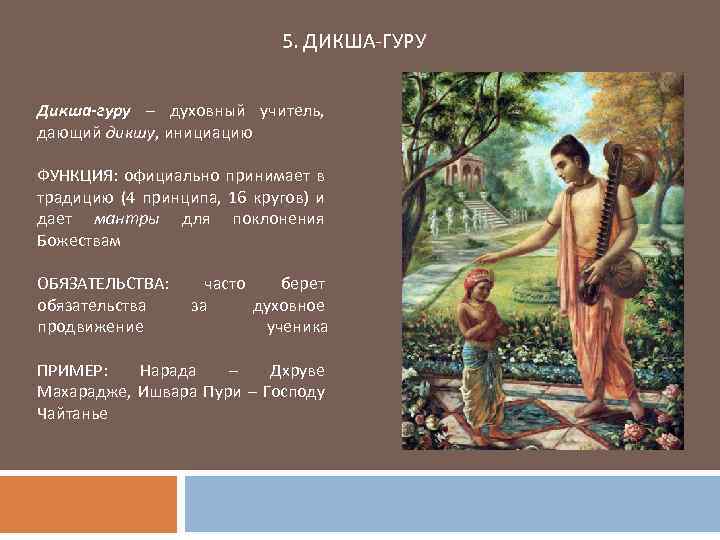 5. ДИКША-ГУРУ

Дикша-гуру – духовный учитель, дающий дикшу, инициацию

ФУНКЦИЯ: официально принимает в традицию (4 принципа, 16 кругов) и дает мантры для поклонения Божествам

ОБЯЗАТЕЛЬСТВА: часто берет обязательства за духовное продвижение ученика

ПРИМЕР: Нарада – Дхруве Махарадже, Ишвара Пури – Господу Чайтанье